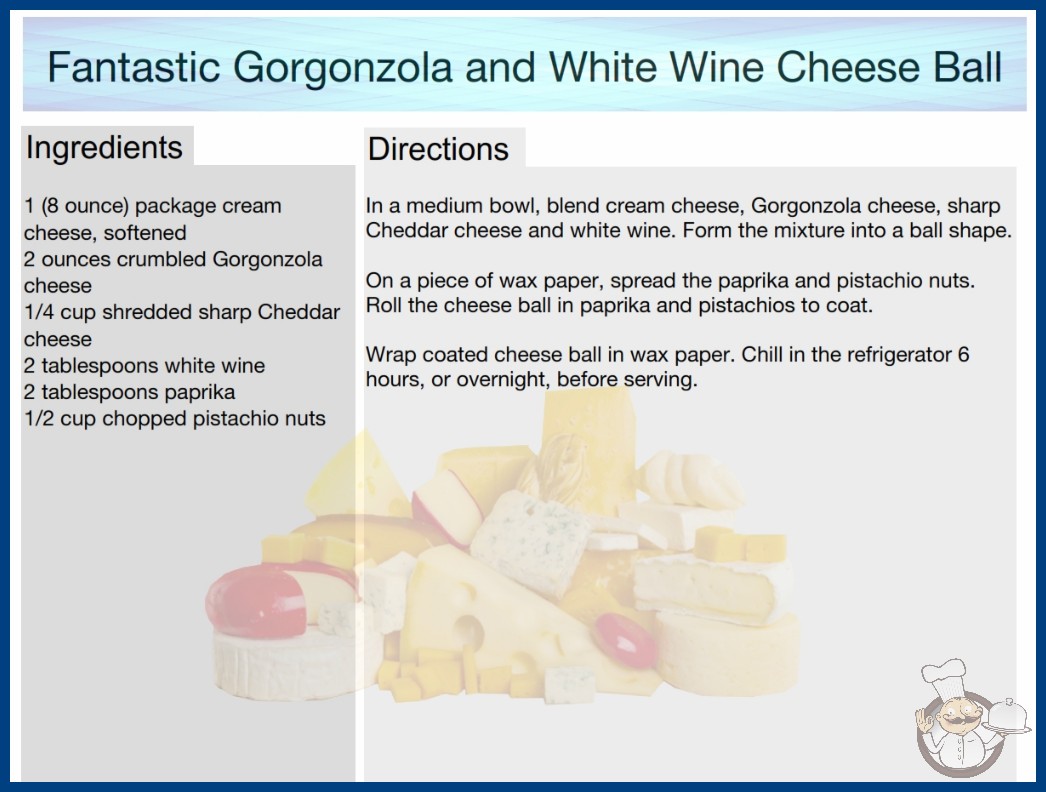 Fantastic Gorgonzola and White Wine Cheese Ball

Ingredients

1 (8 ounce) package cream cheese, softened
2 ounces crumbled Gorgonzola cheese
1/4 cup shredded sharp Cheddar cheese
2 tablespoons white wine
2 tablespoons paprika
1/2 cup chopped pistachio nuts

Directions

In a medium bowl, blend cream cheese, Gorgonzola cheese, sharp Cheddar cheese and white wine. Form the mixture into a ball shape.

On a piece of wax paper, spread the paprika and pistachio nuts. Roll the cheese ball in paprika and pistachios to coat.

Wrap coated cheese ball in wax paper. Chill in the refrigerator 6 hours, or overnight, before serving.